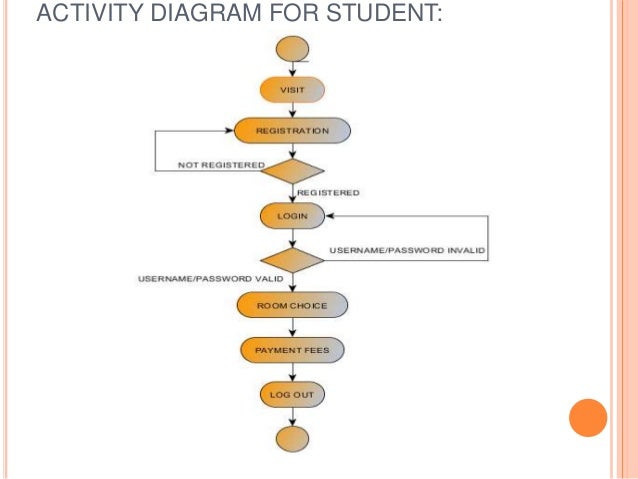 ACTIVITY DIAGRAM FOR STUDENT:

VISIT

REGISTRATION

NOT REGISTERED

REGISTERED

LOGIN

USERNAME/PASSWORD INVALID

USERNAME/PASSWORD VALID

ROOM CHOICE

PAYMENT FEES

LOG OUT